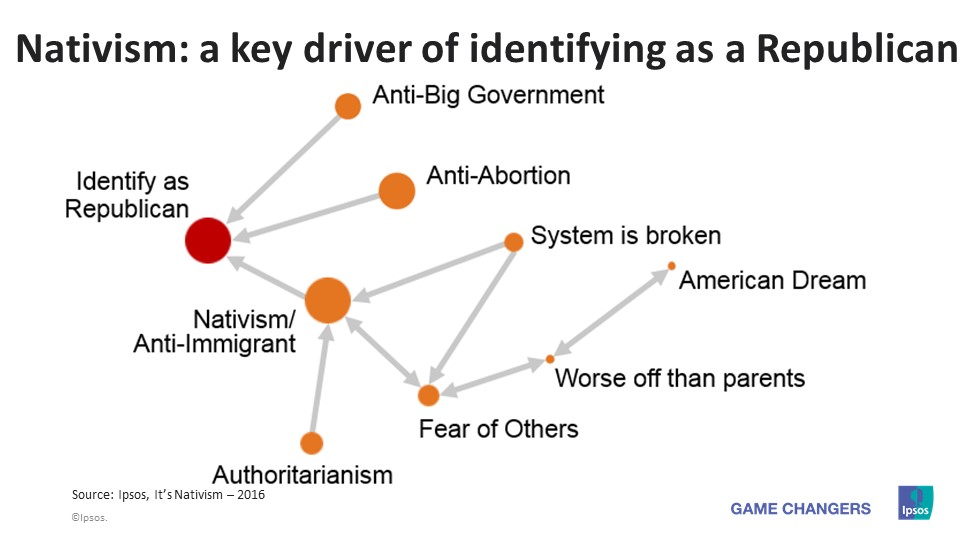 Nativism: a key driver of identifying as a Republican

Anti-Big Government

Identify as Republican

Anti-Abortion

System is broken

American Dream

Nativism/ Anti-Immigrant

Worse off than parents

Fear of Others

Authoritarianism

Source: Ipsos, It's Nativism – 2016

©Ipsos.

GAME CHANGERS

Ipsos